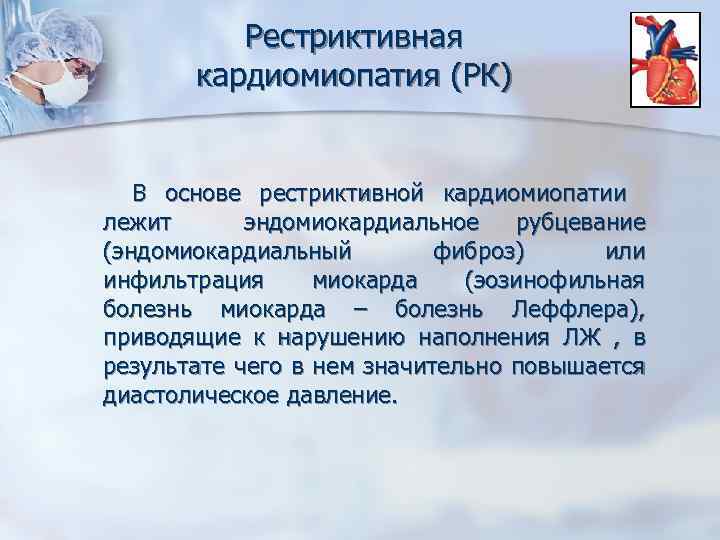 Рестриктивная кардиомиопатия (РК)

В основе рестриктивной кардиомиопатии лежит эндомиокардиальное рубцевание (эндомиокардиальный фиброз) или инфильтрация миокарда (эозинофильная болезнь миокарда – болезнь Леффлера), приводящие к нарушению наполнения ЛЖ , в результате чего в нем значительно повышается диастолическое давление.